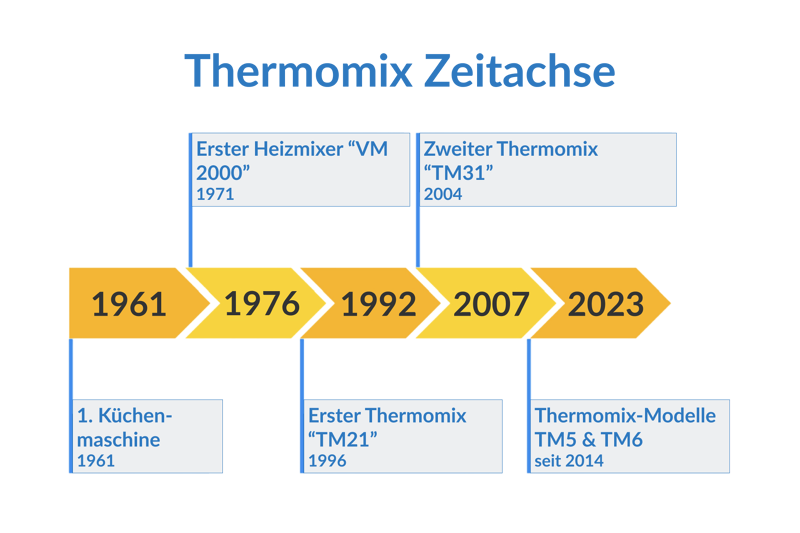 Thermomix Zeitachse

Erster Heizmixer “VM 2000”
1971

Zweiter Thermomix “TM31”
2004

1961 1976 1992 2007 2023

1. Küchenmaschine
1961

Erster Thermomix “TM21”
1996

Thermomix-Modelle TM5 & TM6
seit 2014